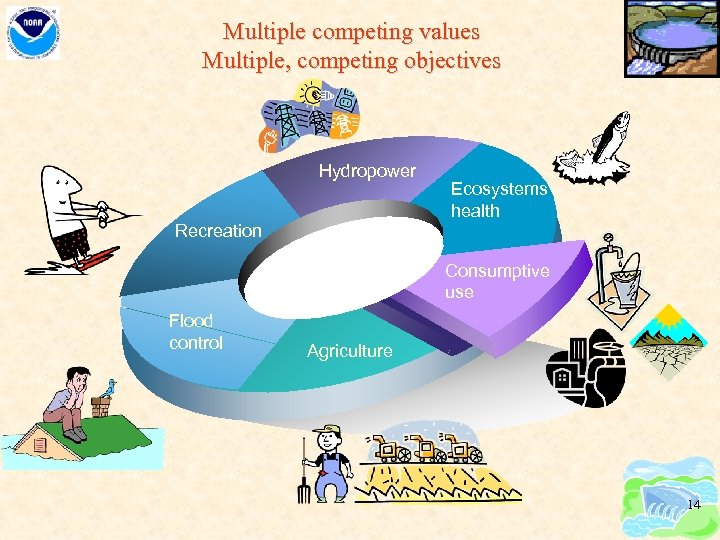 NOAA

Multiple competing values
Multiple, competing objectives

Hydropower

Ecosystems health

Recreation

Consumptive use

Flood control

Agriculture

14